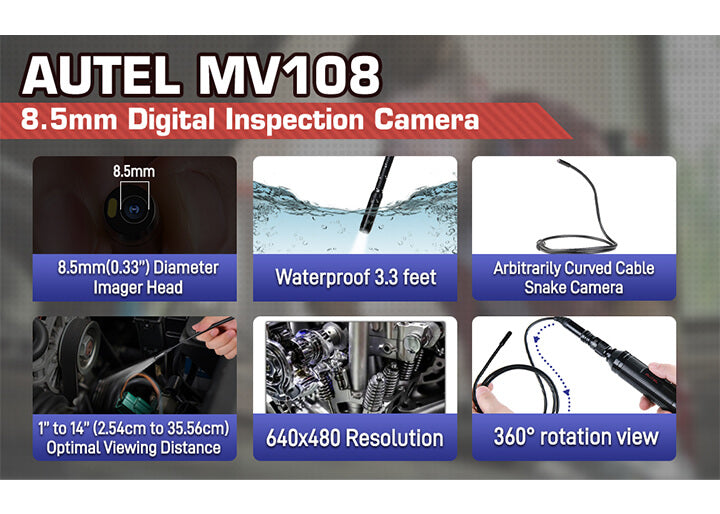 AUTEL MV108

8.5mm Digital Inspection Camera

8.5mm

8.5mm(0.33") Diameter Imager Head

Waterproof 3.3 feet

Arbitrarily Curved Cable Snake Camera

1" to 14" (2.54cm to 35.56cm) Optimal Viewing Distance

640x480 Resolution

360° rotation view